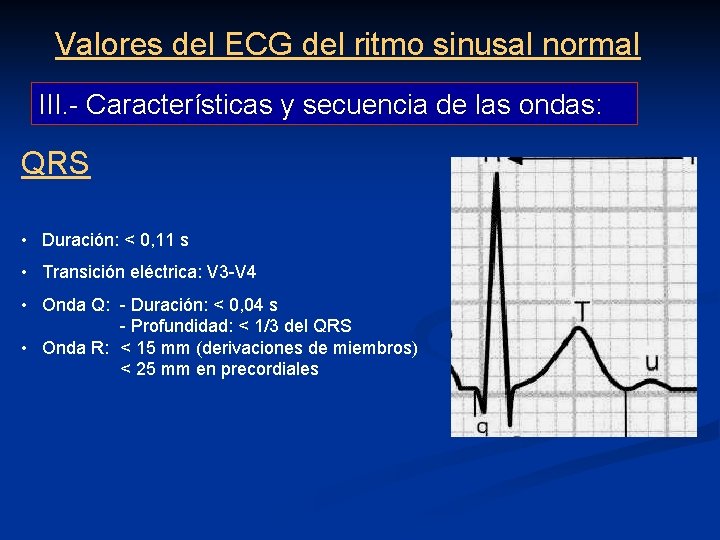 Valores del ECG del ritmo sinusal normal

III.- Características y secuencia de las ondas:

QRS

• Duración: < 0,11 s

• Transición eléctrica: V3-V4

• Onda Q: - Duración: < 0,04 s
- Profundidad: < 1/3 del QRS

• Onda R: < 15 mm (derivaciones de miembros)
< 25 mm en precordiales

T

u

q